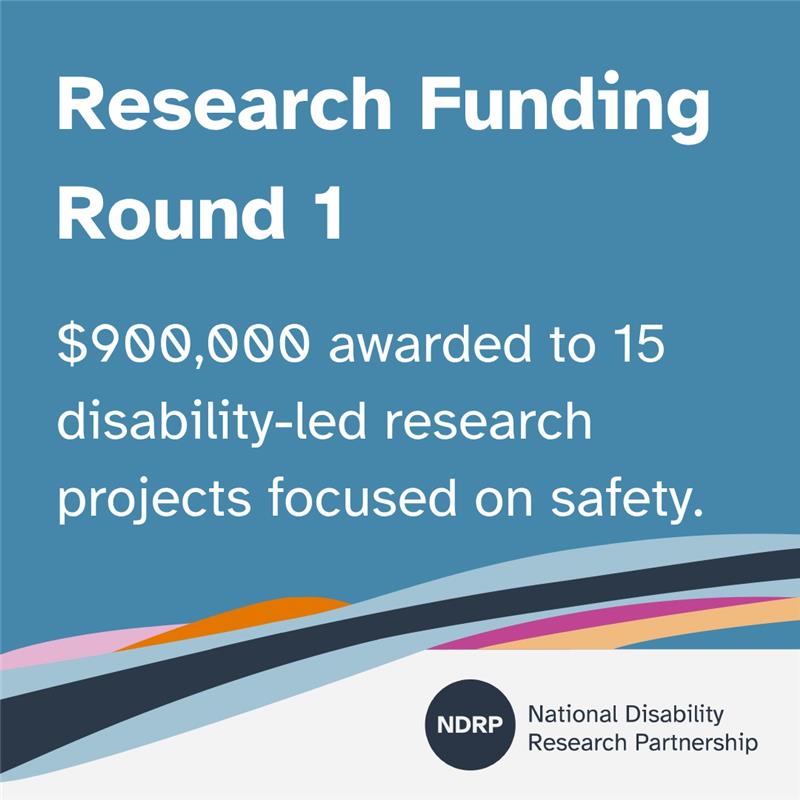 Research Funding Round 1

$900,000 awarded to 15 disability-led research projects focused on safety.

NDRP National Disability Research Partnership